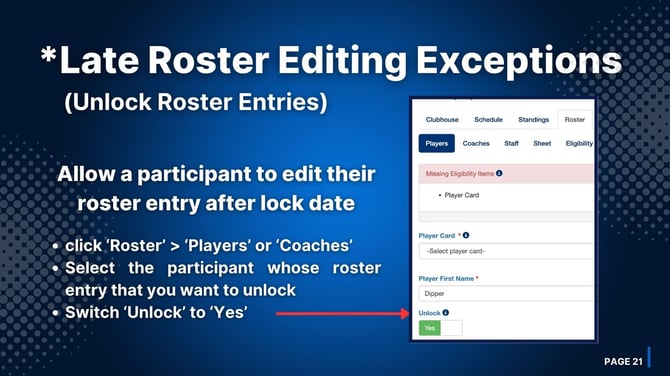 *Late Roster Editing Exceptions
(Unlock Roster Entries)

Allow a participant to edit their roster entry after lock date

• click 'Roster' > 'Players' or 'Coaches'
• Select the participant whose roster entry that you want to unlock
• Switch 'Unlock' to 'Yes'

Clubhouse Schedule Standings Roster
Players Coaches Staff Sheet Eligibility
Missing Eligibility Items
• Player Card
Player Card *
-Select player card-
Player First Name *
Dipper
Unlock
Yes

PAGE 21